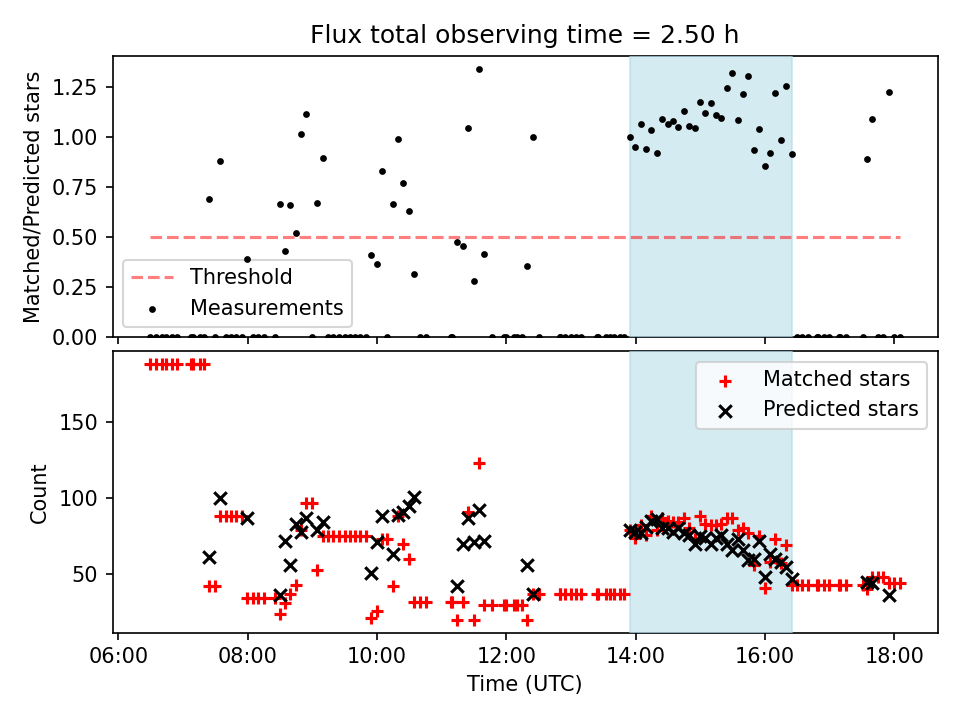 Flux total observing time = 2.50 h

Matched/Predicted stars

1.25
1.00
0.75
0.50
0.25
0.00

Threshold
Measurements

Count

150
100
50

Matched stars
Predicted stars

06:00
08:00
10:00
12:00
14:00
16:00
18:00

Time (UTC)